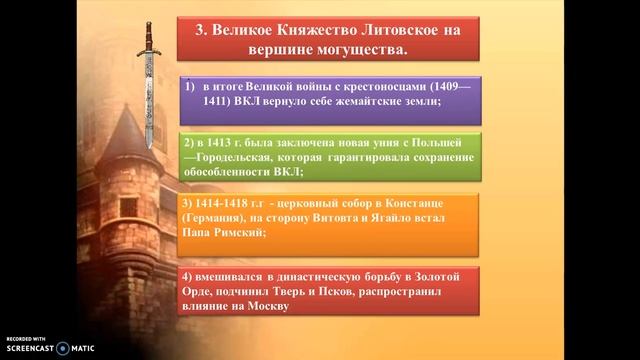 3. Великое Княжество Литовское на вершине могущества.

1) в итоге Великой войны с крестоносцами (1409—1411) ВКЛ вернуло себе жемайтские земли;

2) в 1413 г. была заключена новая уния с Польшей —Городельская, которая гарантировала сохранение обособленности ВКЛ;

3) 1414-1418 г.г - церковный собор в Констанце (Германия), на сторону Витовта и Ягайло встал Папа Римский;

4) вмешивался в династическую борьбу в Золотой Орде, подчинил Тверь и Псков, распространил влияние на Москву

RECORDED WITH
SCREENCAST MATIC